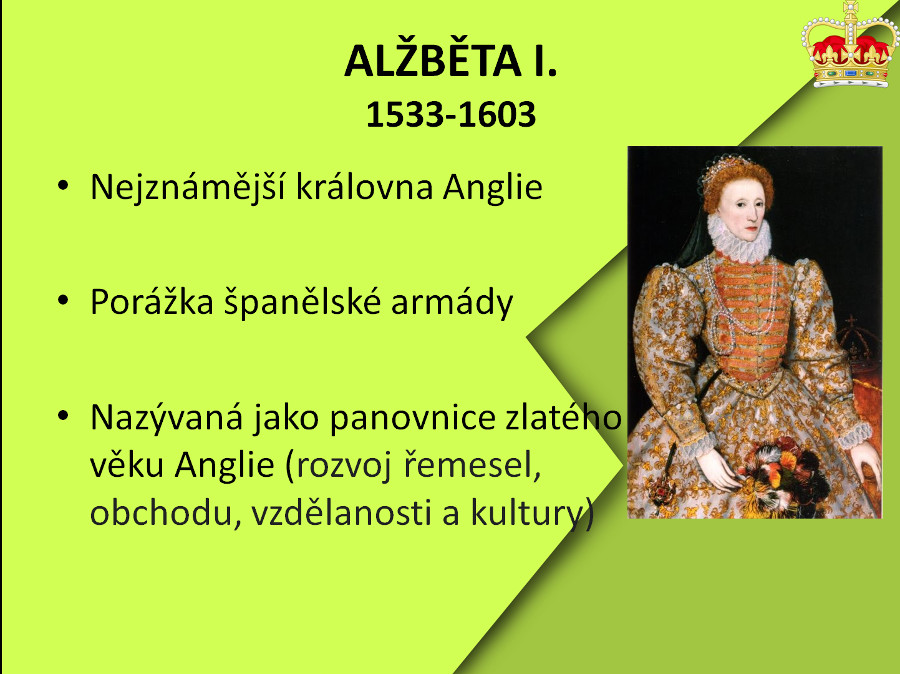 ALŽBĚTA I.
1533-1603

• Nejznámější královna Anglie

• Porážka španělské armády

• Nazývaná jako panovnice zlatého věku Anglie (rozvoj řemesel, obchodu, vzdělanosti a kultury)